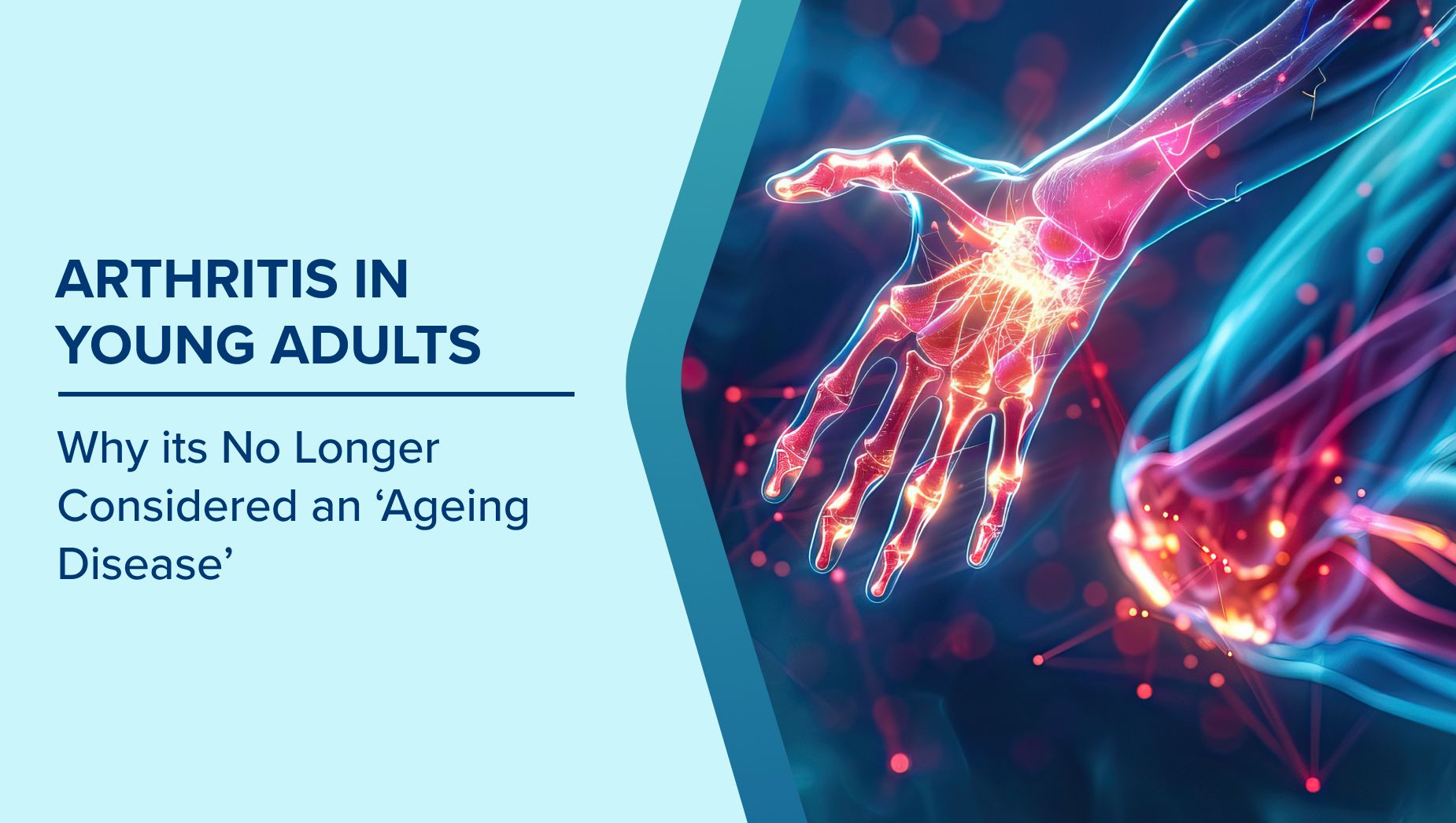 ARTHRITIS IN YOUNG ADULTS

Why its No Longer Considered an ‘Ageing Disease’